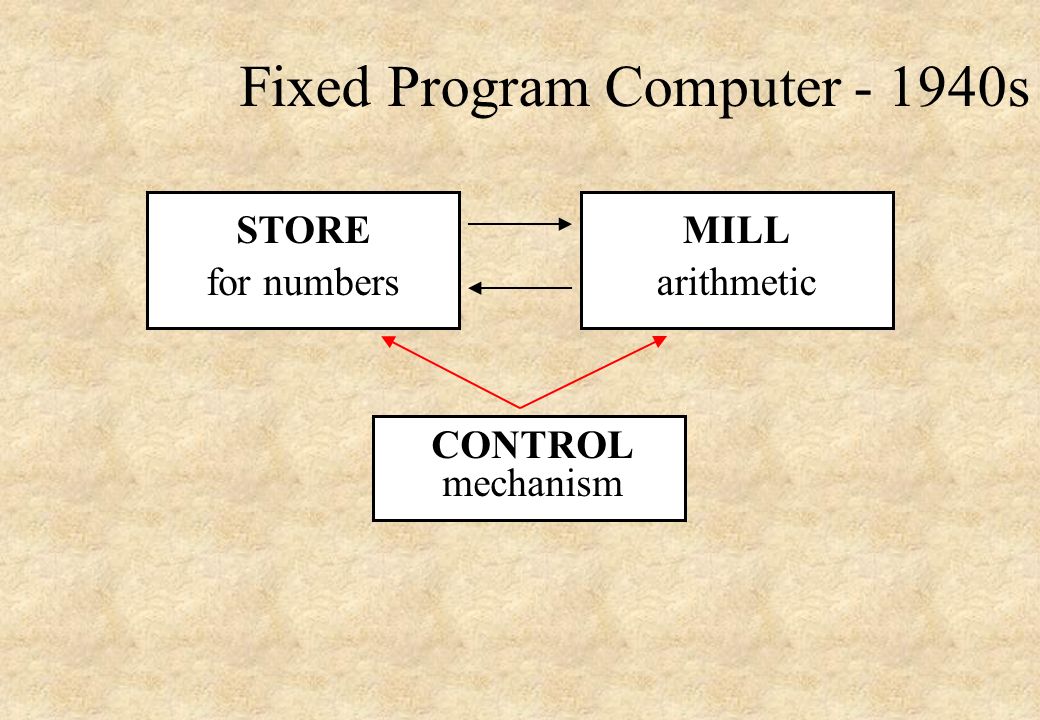 Fixed Program Computer - 1940s

STORE
for numbers

MILL
arithmetic

CONTROL
mechanism